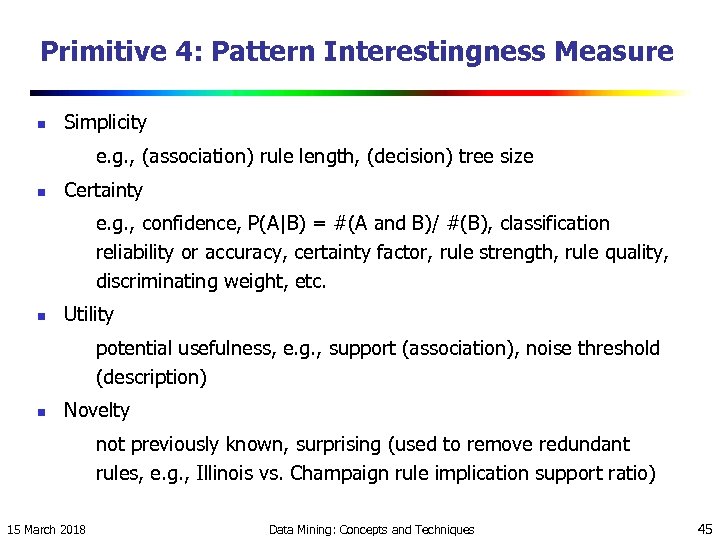 Primitive 4: Pattern Interestingness Measure

- Simplicity

e.g., (association) rule length, (decision) tree size

- Certainty

e.g., confidence, P(A|B) = #(A and B)/ #(B), classification reliability or accuracy, certainty factor, rule strength, rule quality, discriminating weight, etc.

- Utility

potential usefulness, e.g., support (association), noise threshold (description)

- Novelty

not previously known, surprising (used to remove redundant rules, e.g., Illinois vs. Champaign rule implication support ratio)

15 March 2018 Data Mining: Concepts and Techniques 45